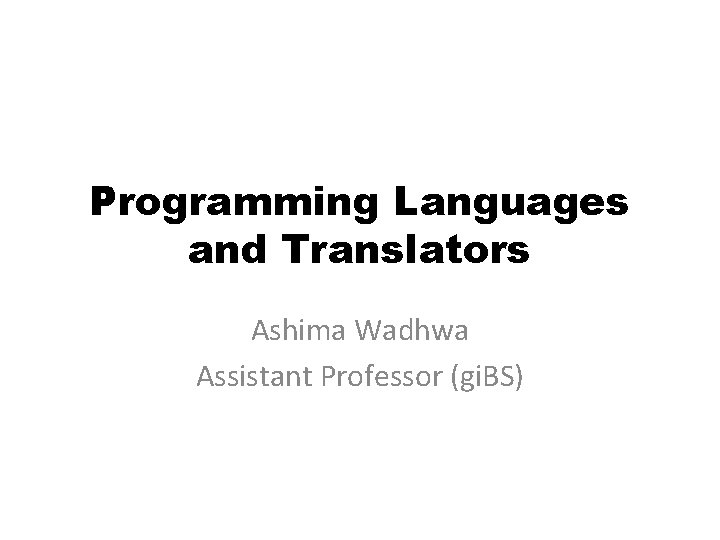 Programming Languages and Translators

Ashima Wadhwa
Assistant Professor (giBS)